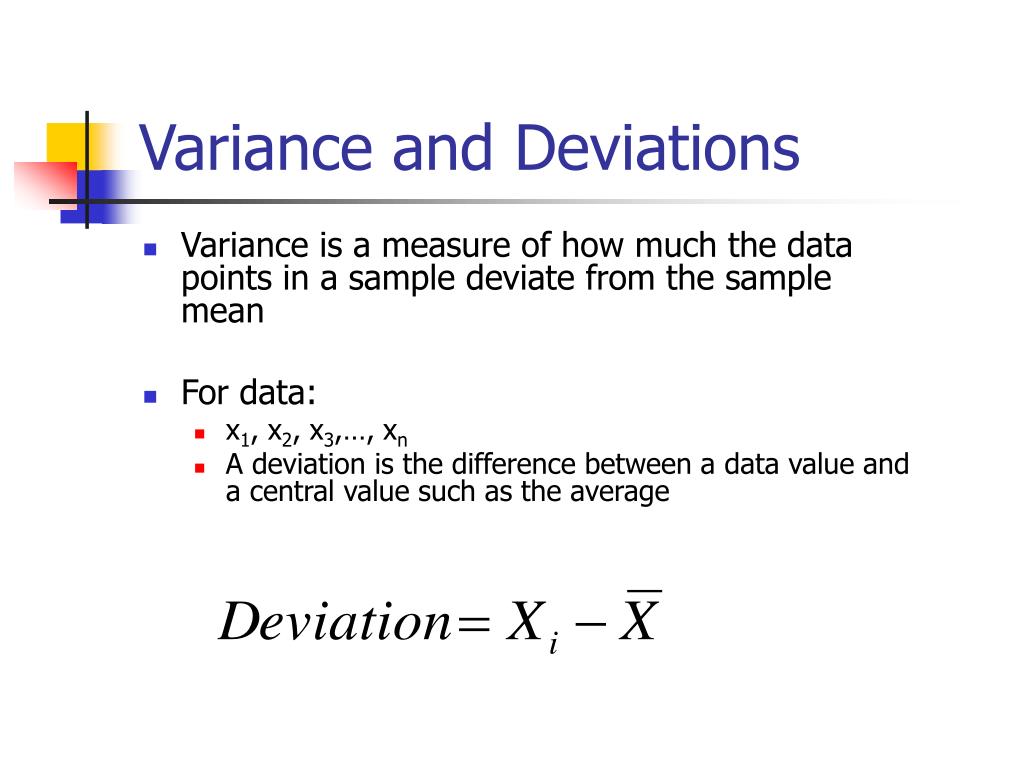 Variance and Deviations

Variance is a measure of how much the data points in a sample deviate from the sample mean

For data:

$x_1$, $x_2$, $x_3$,…, $x_n$

A deviation is the difference between a data value and a central value such as the average

$Deviation = X_i - \overline{X}$